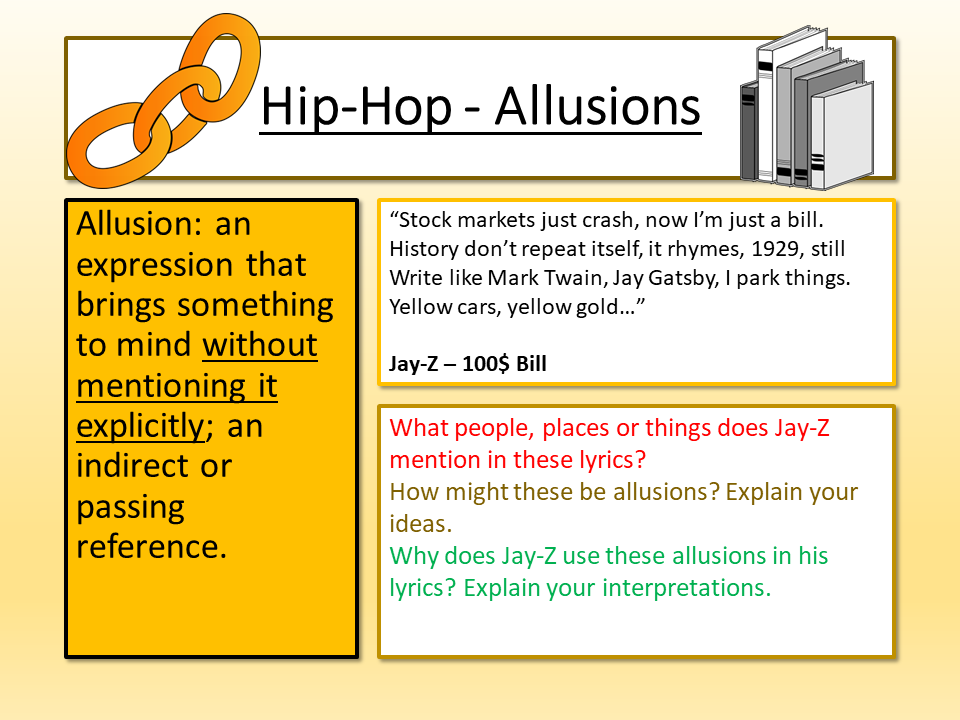 Hip-Hop - Allusions

Allusion: an expression that brings something to mind without mentioning it explicitly; an indirect or passing reference.

“Stock markets just crash, now I’m just a bill.
History don’t repeat itself, it rhymes, 1929, still
Write like Mark Twain, Jay Gatsby, I park things.
Yellow cars, yellow gold…”

Jay-Z – 100$ Bill

What people, places or things does Jay-Z mention in these lyrics?
How might these be allusions? Explain your ideas.
Why does Jay-Z use these allusions in his lyrics? Explain your interpretations.